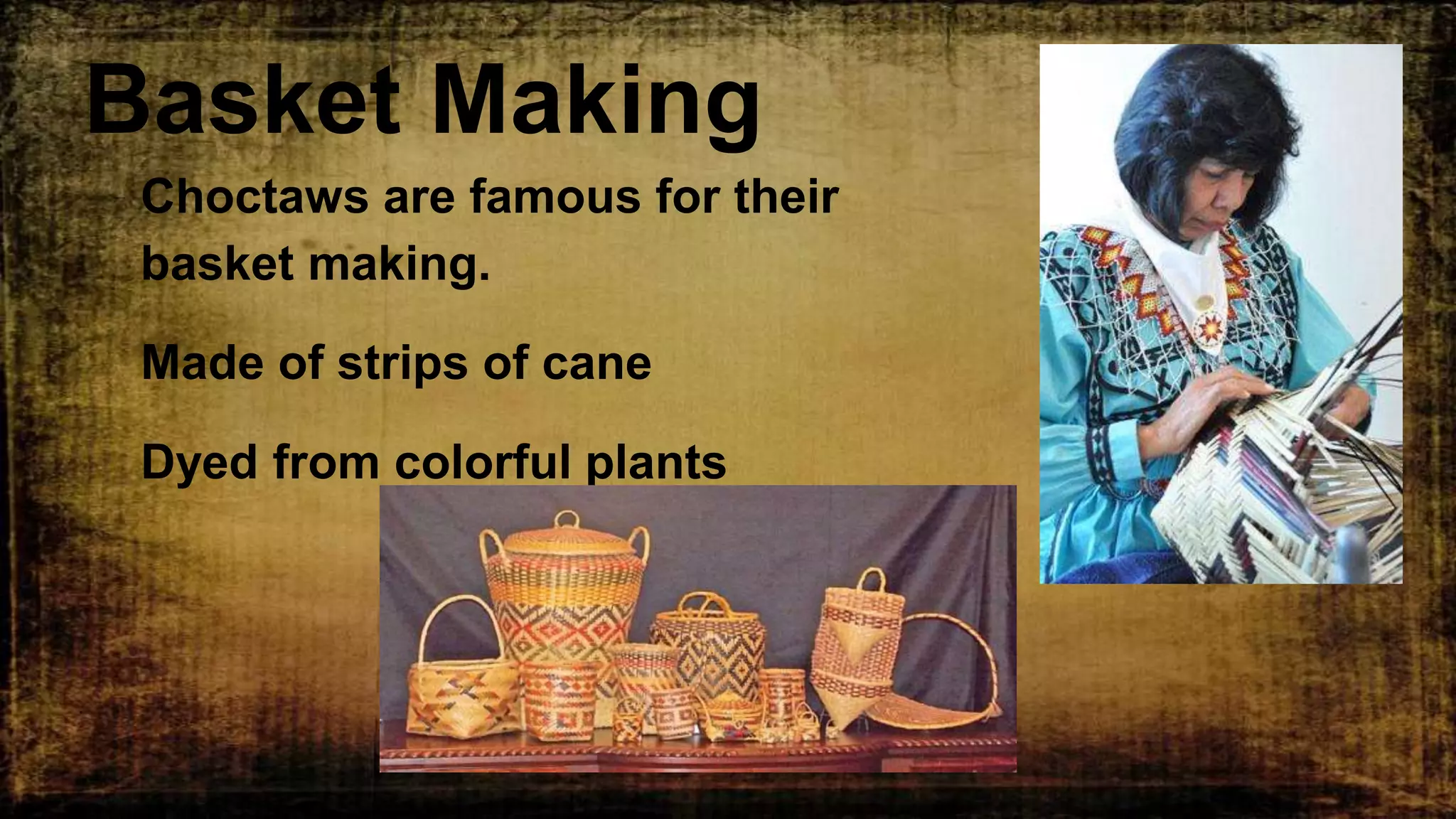 Basket Making

Choctaws are famous for their basket making.

Made of strips of cane

Dyed from colorful plants